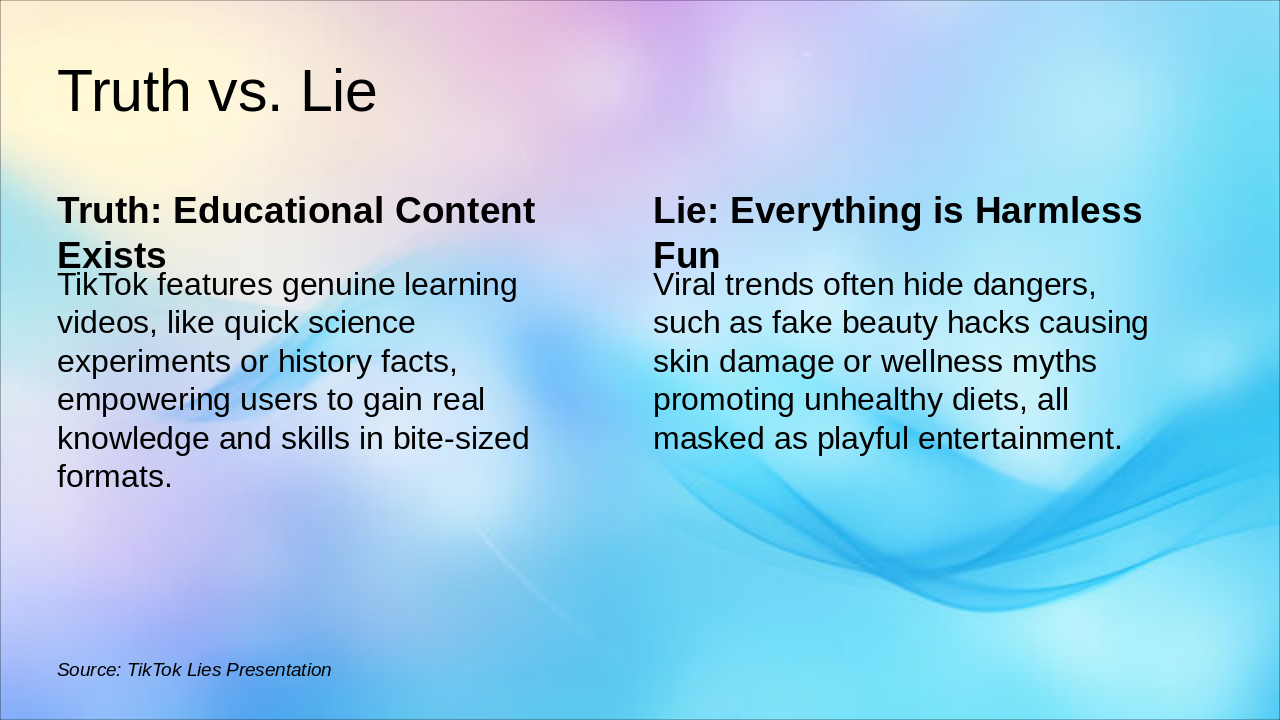 Truth vs. Lie

Truth: Educational Content Exists

TikTok features genuine learning videos, like quick science experiments or history facts, empowering users to gain real knowledge and skills in bite-sized formats.

Lie: Everything is Harmless Fun

Viral trends often hide dangers, such as fake beauty hacks causing skin damage or wellness myths promoting unhealthy diets, all masked as playful entertainment.

Source: TikTok Lies Presentation